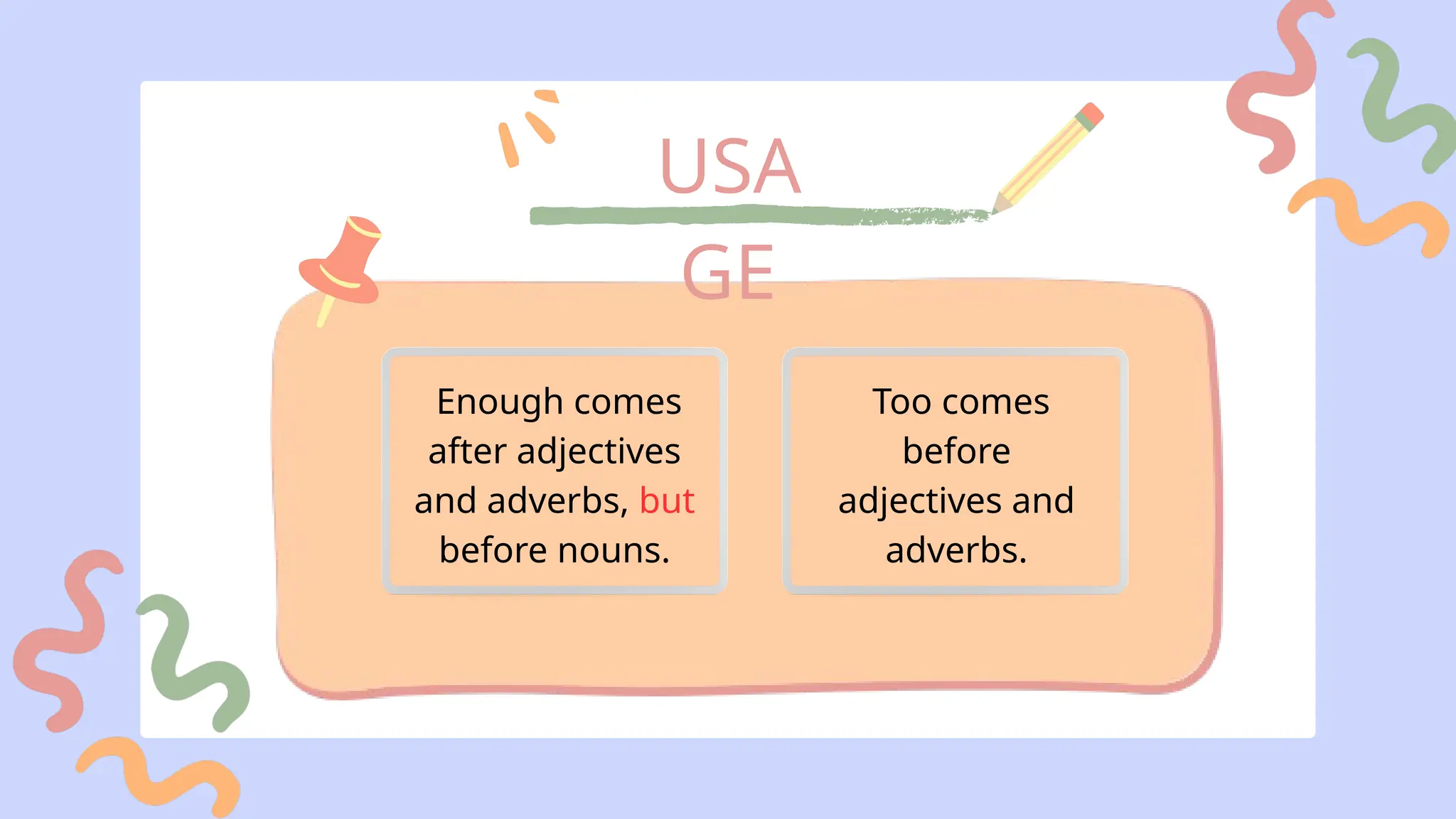 USA
GE

Enough comes after adjectives and adverbs, but before nouns.

Too comes before adjectives and adverbs.